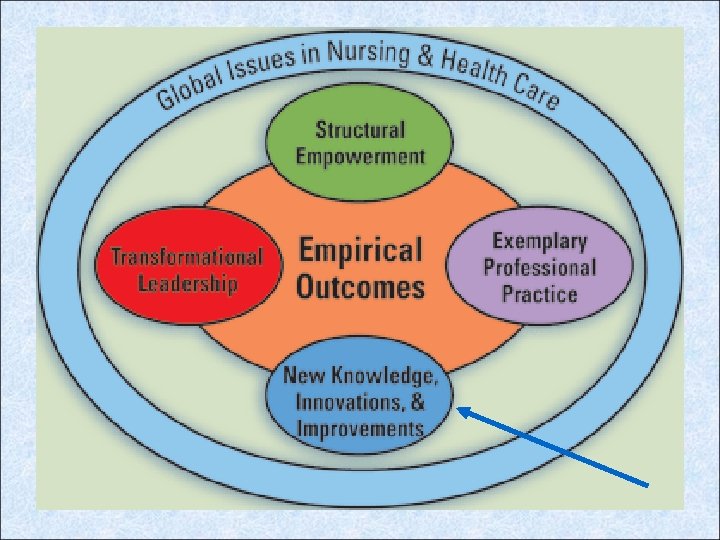 Global Issues in Nursing & Health Care

Structural Empowerment

Transformational Leadership

Empirical Outcomes

Exemplary Professional Practice

New Knowledge, Innovations, & Improvements